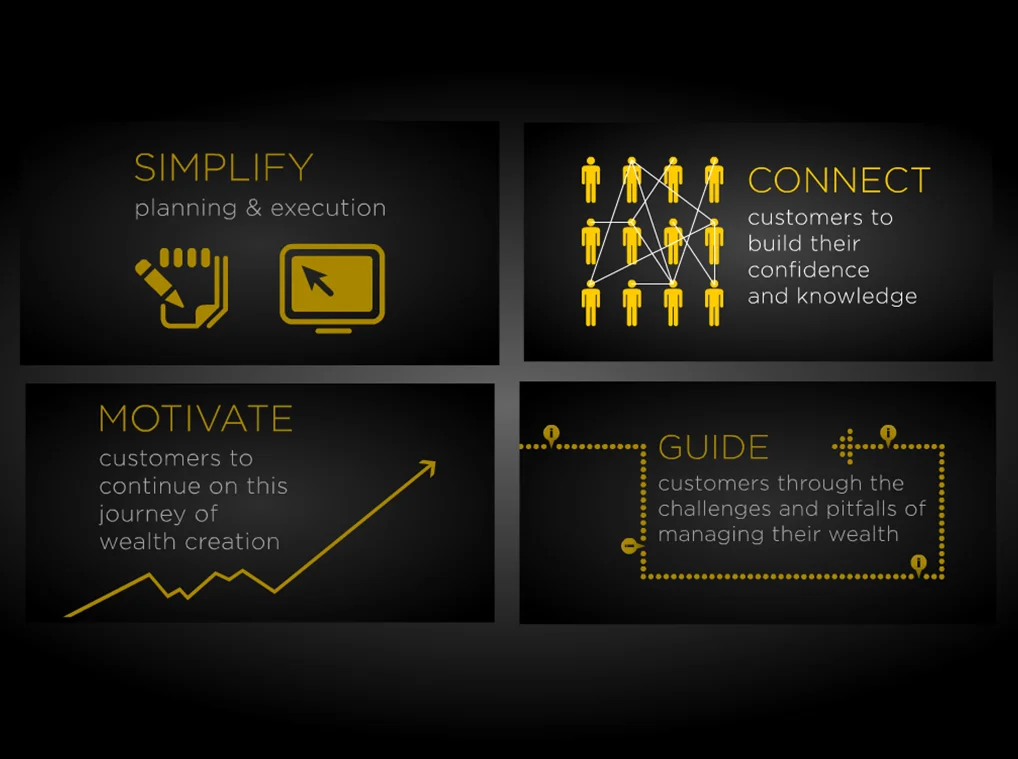 SIMPLIFY
planning & execution

CONNECT
customers to build their confidence and knowledge

MOTIVATE
customers to continue on this journey of wealth creation

GUIDE
customers through the challenges and pitfalls of managing their wealth